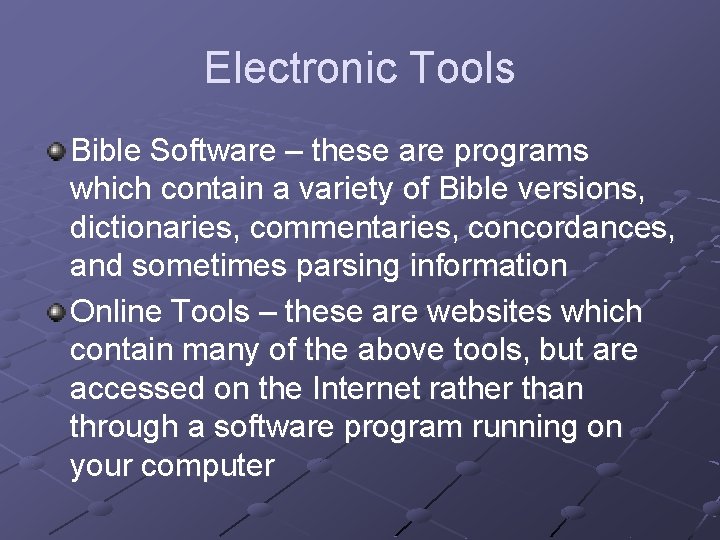 Electronic Tools

Bible Software – these are programs which contain a variety of Bible versions, dictionaries, commentaries, concordances, and sometimes parsing information

Online Tools – these are websites which contain many of the above tools, but are accessed on the Internet rather than through a software program running on your computer